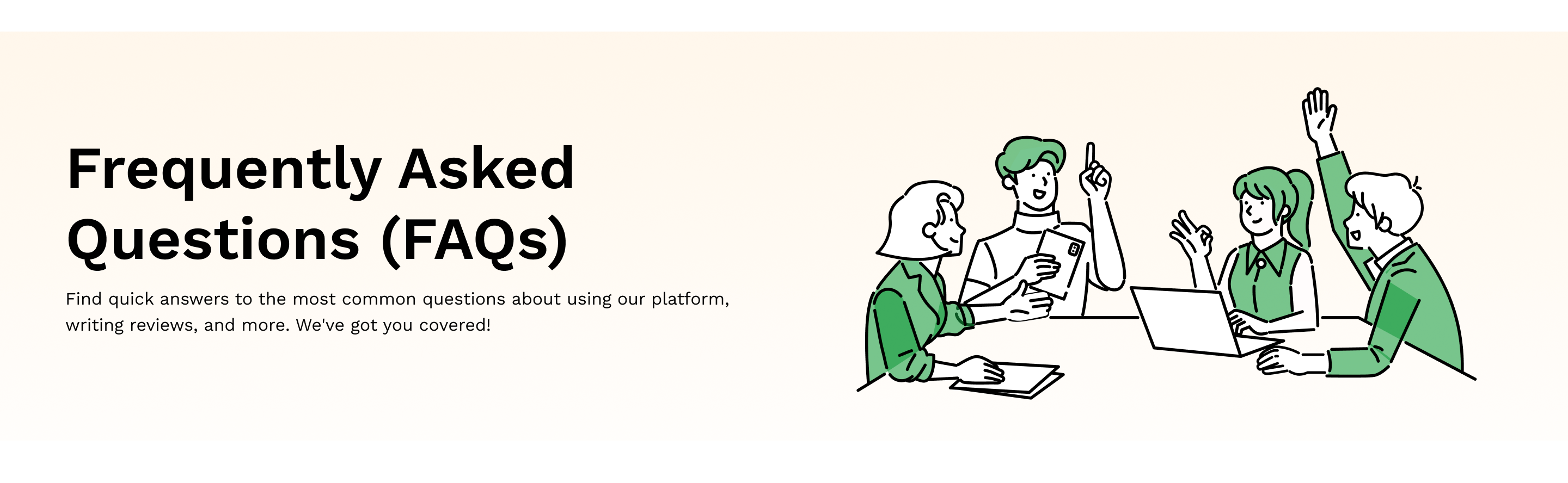 Frequently Asked Questions (FAQs)

Find quick answers to the most common questions about using our platform, writing reviews, and more. We've got you covered!